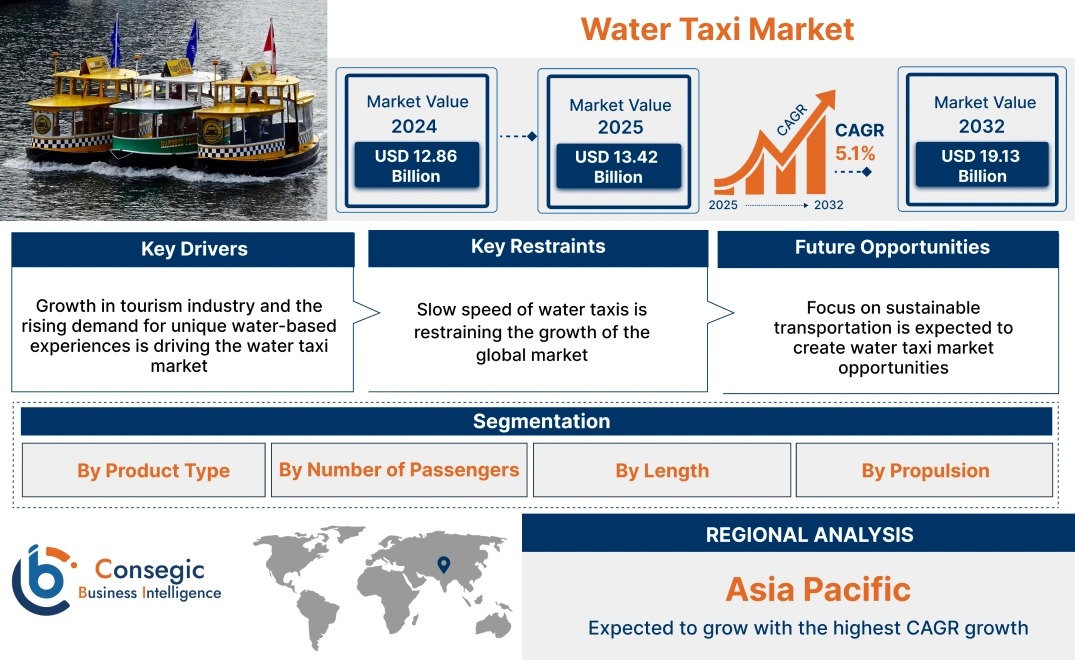 Water Taxi Market

Market Value
2024
USD 12.86 Billion

Market Value
2025
USD 13.42 Billion

CAGR
CAGR
5.1%
2025 2032

Market Value
2032
USD 19.13 Billion

Key Drivers
Growth in tourism industry and the rising demand for unique water-based experiences is driving the water taxi market

Key Restraints
Slow speed of water taxis is restraining the growth of the global market

Future Opportunities
Focus on sustainable transportation is expected to create water taxi market opportunities

Segmentation
By Product Type
By Number of Passengers
By Length
By Propulsion

Consegic
Business Intelligence

REGIONAL ANALYSIS
Asia Pacific
Expected to grow with the highest CAGR growth